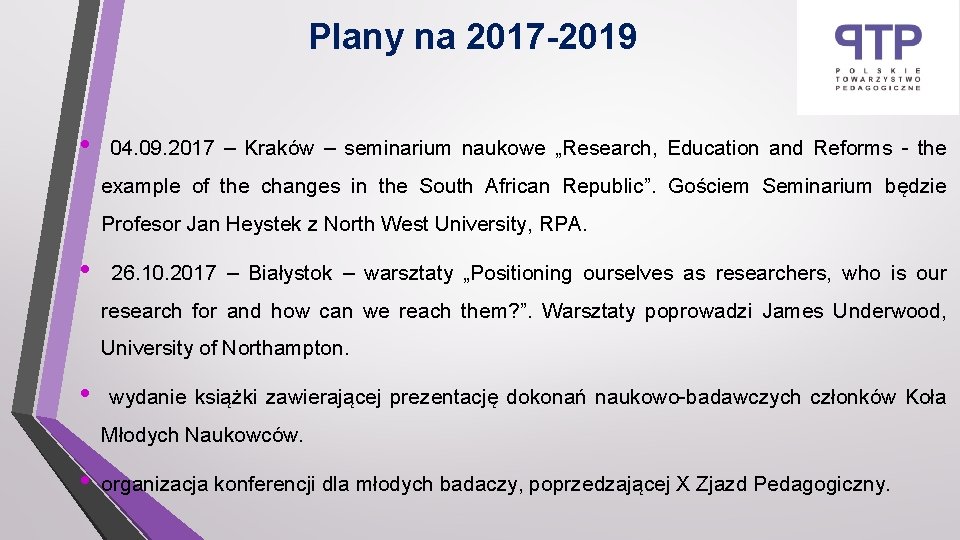 Plany na 2017-2019

PTP
POLSKIE TOWARZYSTWO PEDAGOGICZNE

• 04.09.2017 – Kraków – seminarium naukowe „Research, Education and Reforms - the example of the changes in the South African Republic”. Gościem Seminarium będzie Profesor Jan Heystek z North West University, RPA.

• 26.10.2017 – Białystok – warsztaty „Positioning ourselves as researchers, who is our research for and how can we reach them?”. Warsztaty poprowadzi James Underwood, University of Northampton.

• wydanie książki zawierającej prezentację dokonań naukowo-badawczych członków Koła Młodych Naukowców.

• organizacja konferencji dla młodych badaczy, poprzedzającej X Zjazd Pedagogiczny.